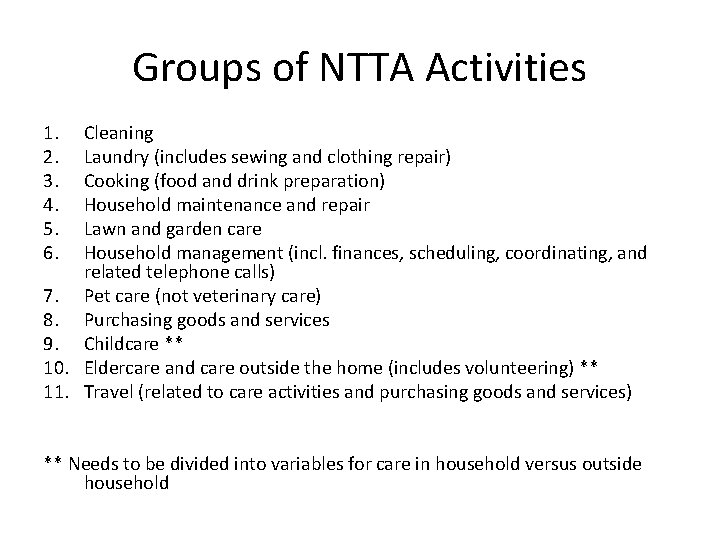 Groups of NTTA Activities

1. Cleaning
2. Laundry (includes sewing and clothing repair)
3. Cooking (food and drink preparation)
4. Household maintenance and repair
5. Lawn and garden care
6. Household management (incl. finances, scheduling, coordinating, and related telephone calls)
7. Pet care (not veterinary care)
8. Purchasing goods and services
9. Childcare **
10. Eldercare and care outside the home (includes volunteering) **
11. Travel (related to care activities and purchasing goods and services)

** Needs to be divided into variables for care in household versus outside household